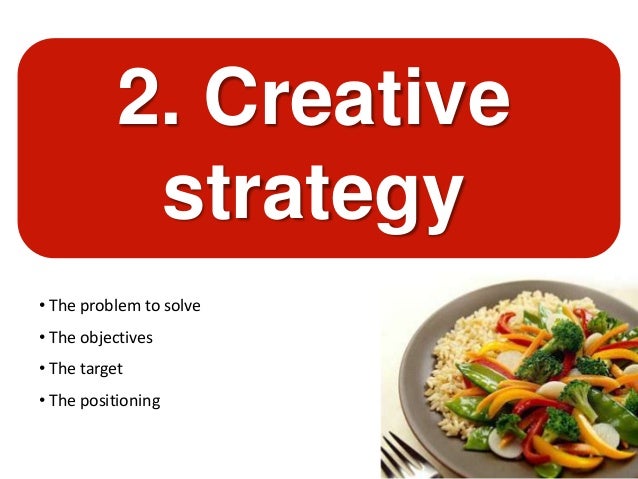 2. Creative strategy

• The problem to solve
• The objectives
• The target
• The positioning